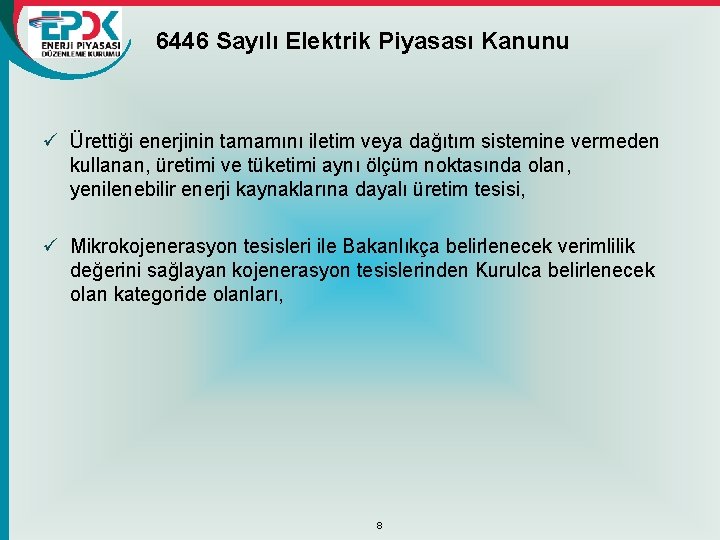 EPDK
ENERJİ PİYASASI
DÜZENLEME KURUMU

6446 Sayılı Elektrik Piyasası Kanunu

✓ Ürettiği enerjinin tamamını iletim veya dağıtım sistemine vermeden kullanan, üretimi ve tüketimi aynı ölçüm noktasında olan, yenilenebilir enerji kaynaklarına dayalı üretim tesisi,

✓ Mikrokojenerasyon tesisleri ile Bakanlıkça belirlenecek verimlilik değerini sağlayan kojenerasyon tesislerinden Kurulca belirlenecek olan kategoride olanları,

8